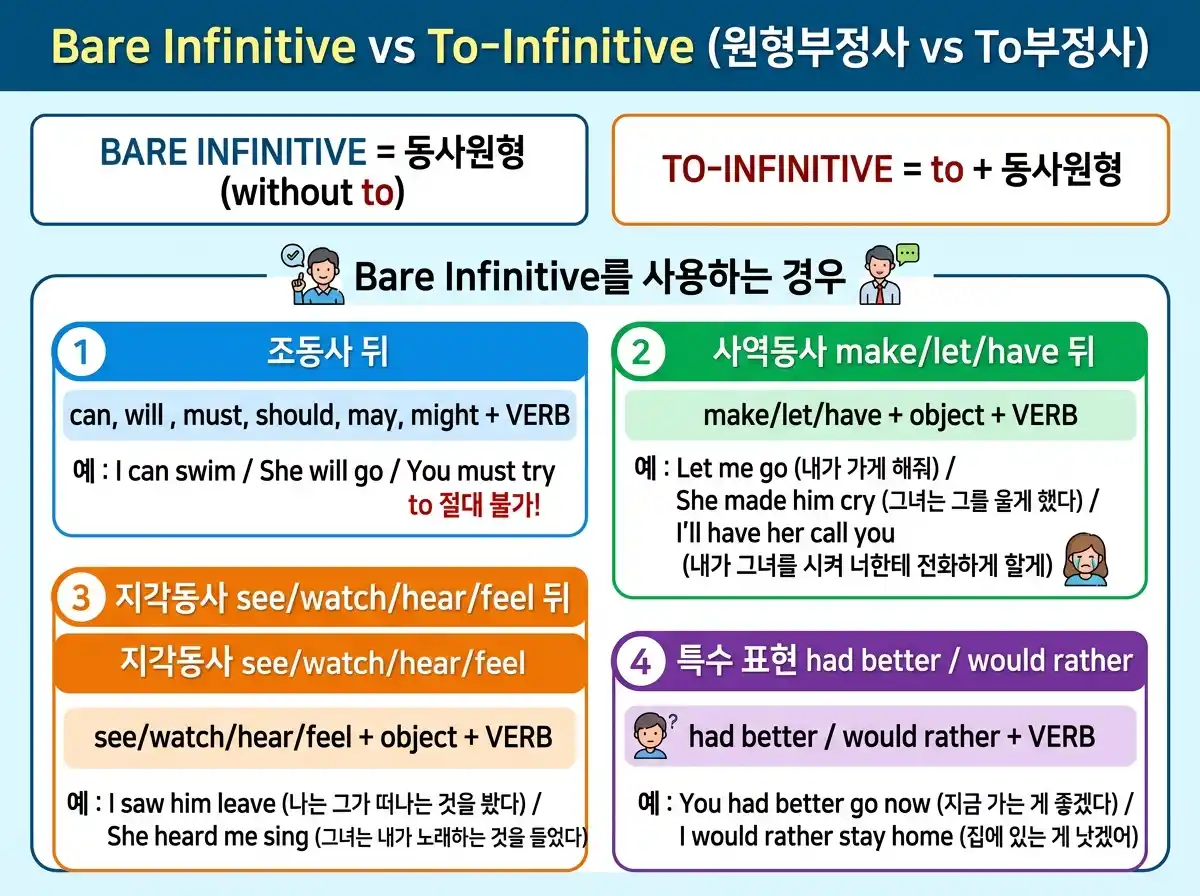 Bare Infinitive vs To-Infinitive (원형부정사 vs To부정사)

BARE INFINITIVE = 동사원형 (without to)

TO-INFINITIVE = to + 동사원형

Bare Infinitive를 사용하는 경우

1 조동사 뒤

can, will , must, should, may, might + VERB

예 : I can swim / She will go / You must try
to 절대 불가!

2 사역동사 make/let/have 뒤

make/let/have + object + VERB

예 : Let me go (내가 가게 해줘) / She made him cry (그녀는 그를 울게 했다) / I'll have her call you (내가 그녀를 시켜 너한테 전화하게 할게)

3 지각동사 see/watch/hear/feel 뒤

지각동사 see/watch/hear/feel

see/watch/hear/feel + object + VERB

예 : I saw him leave (나는 그가 떠나는 것을 봤다) / She heard me sing (그녀는 내가 노래하는 것을 들었다)

4 특수 표현 had better / would rather

had better / would rather + VERB

예 : You had better go now (지금 가는 게 좋겠다) / I would rather stay home (집에 있는 게 낫겠어)